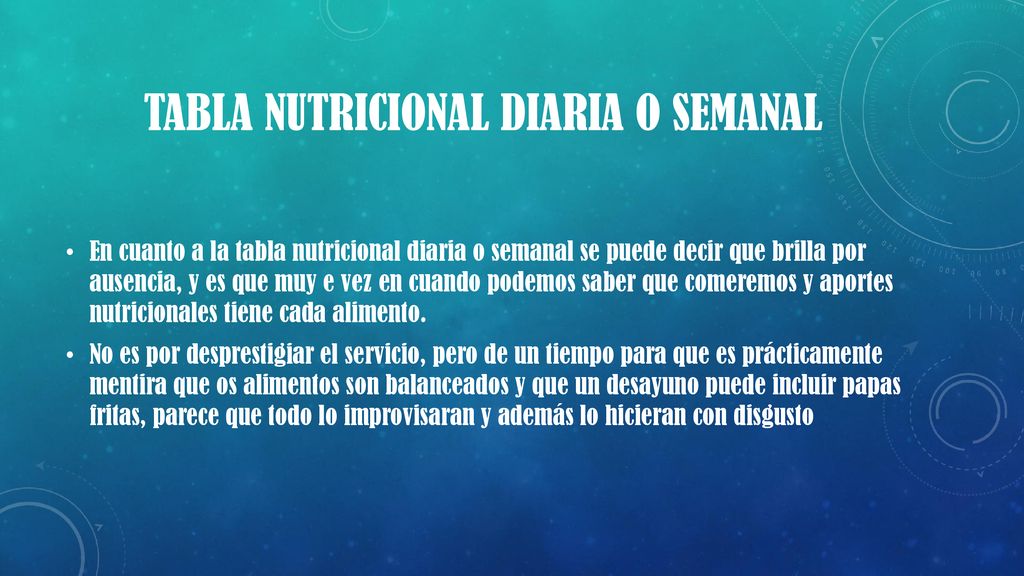 TABLA NUTRICIONAL DIARIA O SEMANAL

• En cuanto a la tabla nutricional diaria o semanal se puede decir que brilla por ausencia, y es que muy e vez en cuando podemos saber que comeremos y aportes nutricionales tiene cada alimento.

• No es por desprestigiar el servicio, pero de un tiempo para que es prácticamente mentira que os alimentos son balanceados y que un desayuno puede incluir papas fritas, parece que todo lo improvisaran y además lo hicieran con disgusto